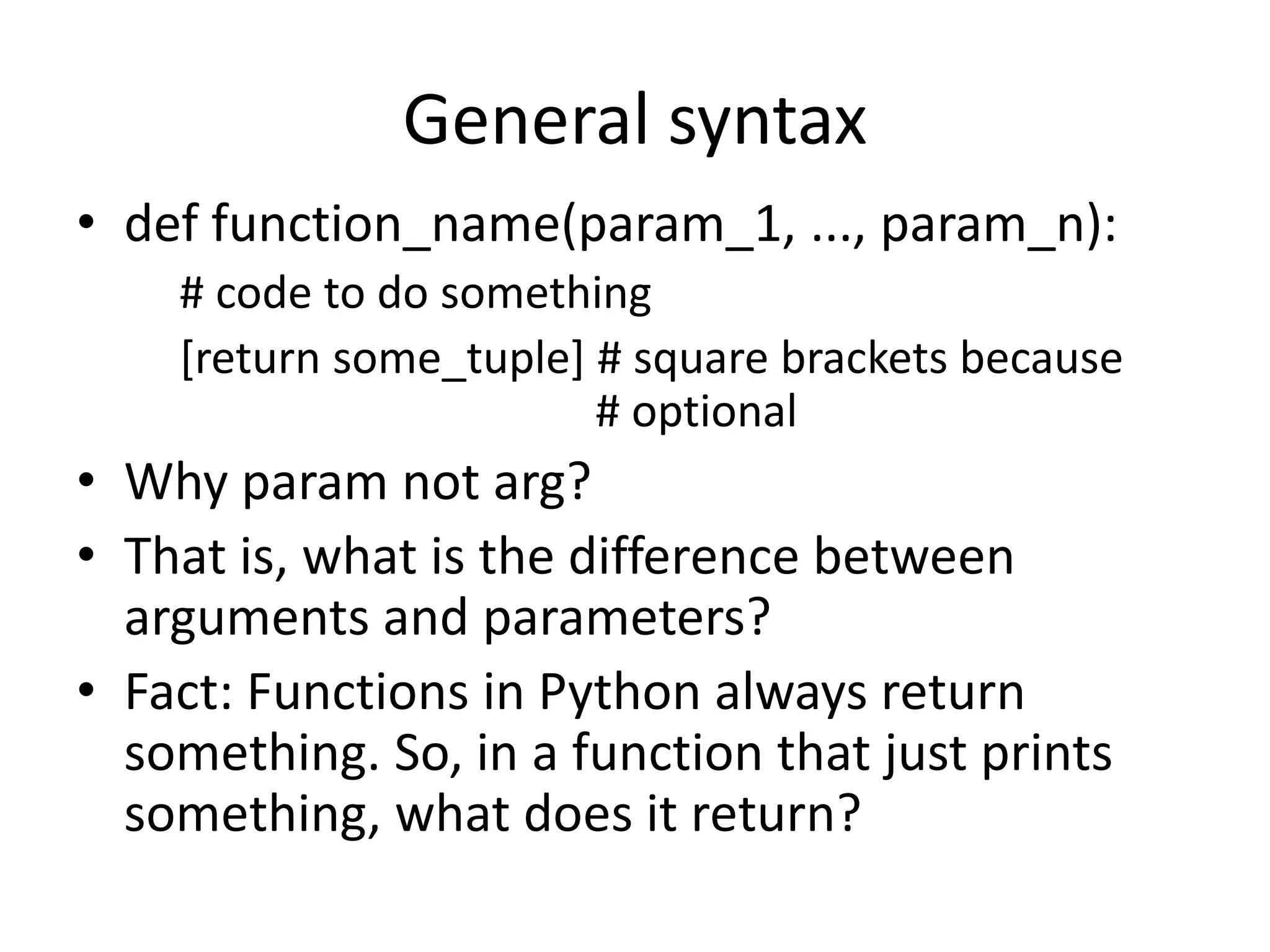 General syntax

• def function_name(param_1, ..., param_n):
# code to do something
[return some_tuple] # square brackets because
# optional

• Why param not arg?

• That is, what is the difference between arguments and parameters?

• Fact: Functions in Python always return something. So, in a function that just prints something, what does it return?